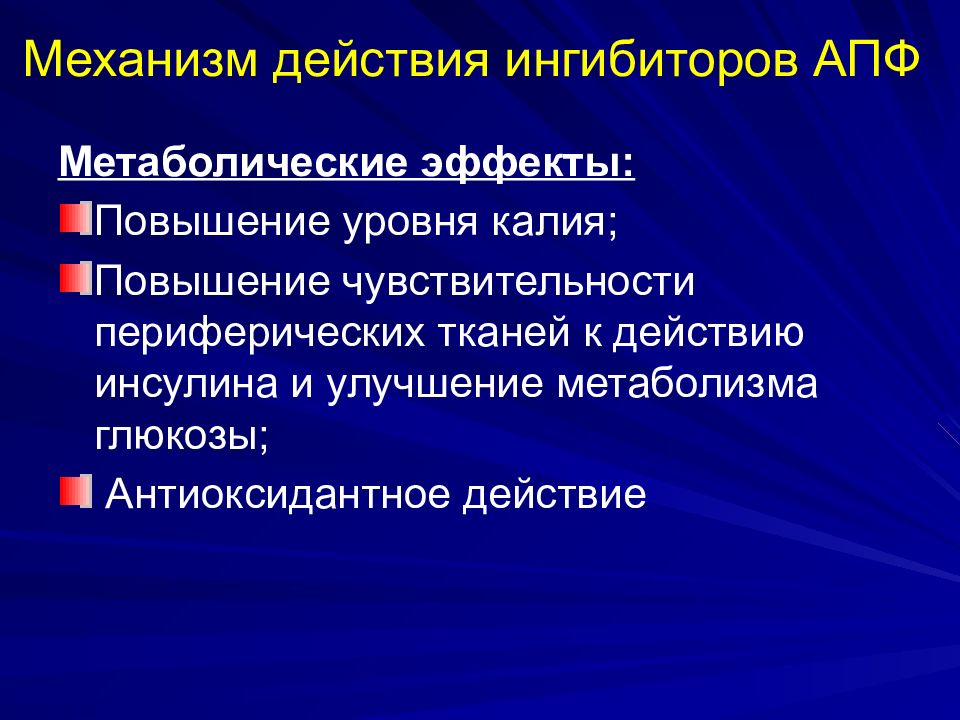 Механизм действия ингибиторов АПФ

Метаболические эффекты:

Повышение уровня калия;

Повышение чувствительности периферических тканей к действию инсулина и улучшение метаболизма глюкозы;

Антиоксидантное действие